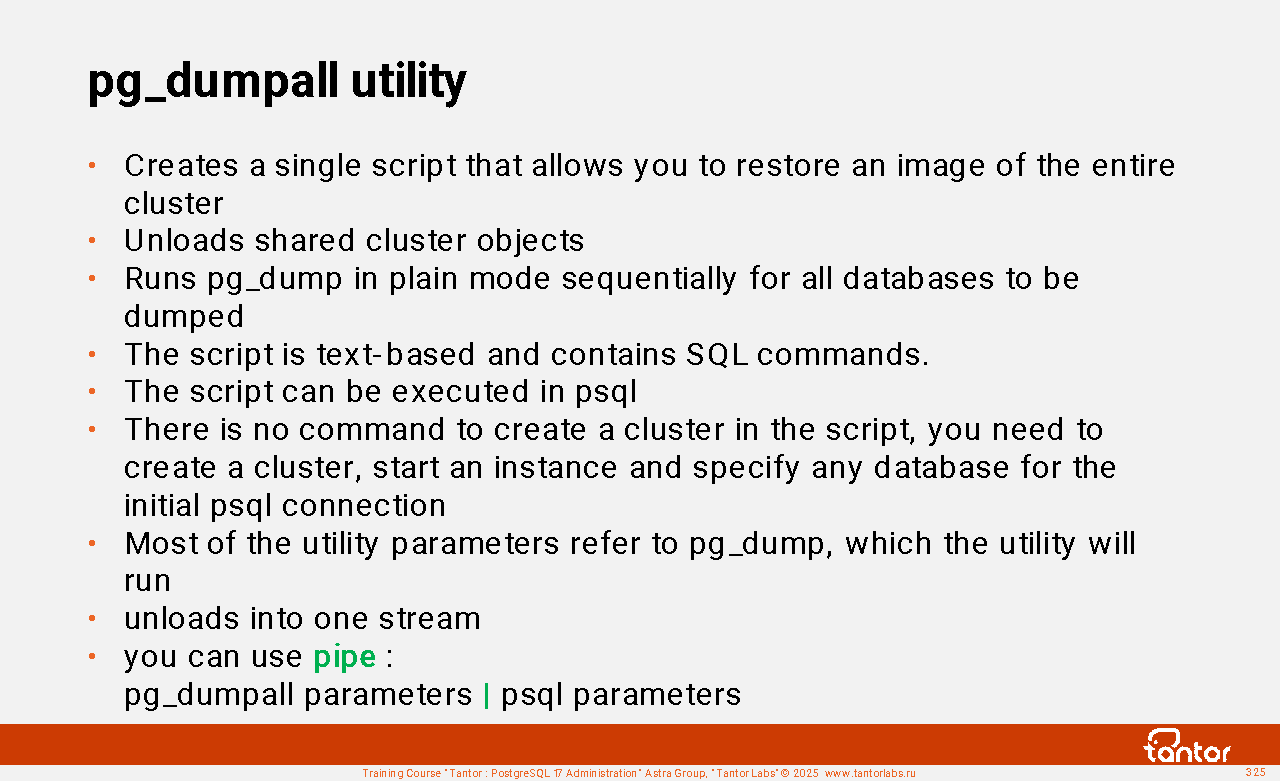 pg_dumpall utility

• Creates a single script that allows you to restore an image of the entire cluster
• Unloads shared cluster objects
• Runs pg_dump in plain mode sequentially for all databases to be dumped
• The script is text-based and contains SQL commands.
• The script can be executed in psql
• There is no command to create a cluster in the script, you need to create a cluster, start an instance and specify any database for the initial psql connection
• Most of the utility parameters refer to pg_dump, which the utility will run
• unloads into one stream
• you can use pipe :
pg_dumpall parameters | psql parameters

tantor

Training Course "Tantor : PostgreSQL 17 Administration" Astra Group, "Tantor Labs" © 2025 www.tantorlabs.ru

325